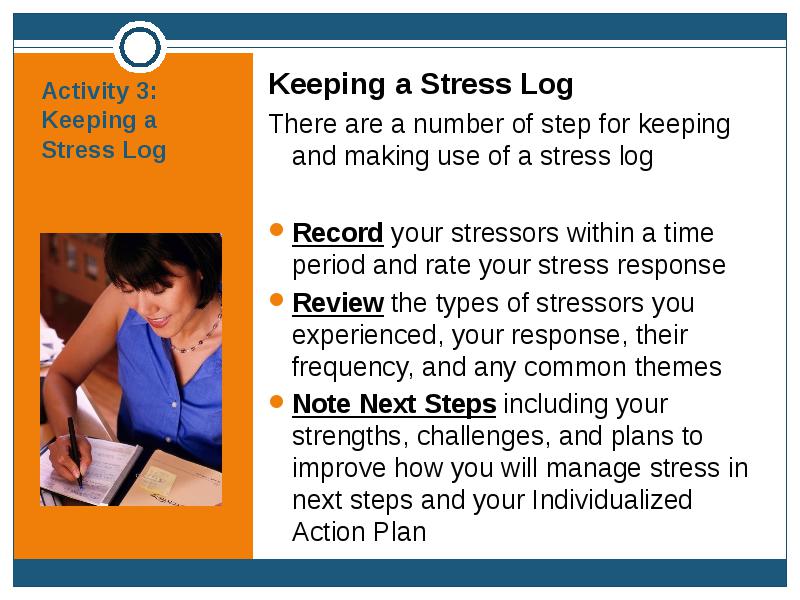 Activity 3: Keeping a Stress Log

Keeping a Stress Log

There are a number of step for keeping and making use of a stress log

- Record your stressors within a time period and rate your stress response
- Review the types of stressors you experienced, your response, their frequency, and any common themes
- Note Next Steps including your strengths, challenges, and plans to improve how you will manage stress in next steps and your Individualized Action Plan